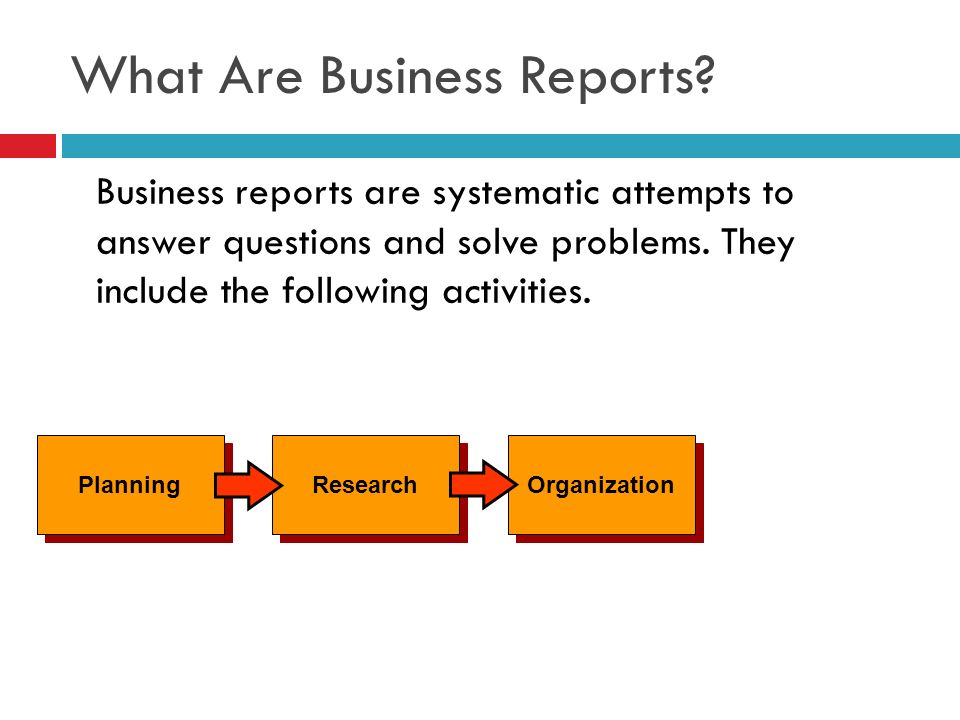 What Are Business Reports?

Business reports are systematic attempts to answer questions and solve problems. They include the following activities.

Planning

Research

Organization